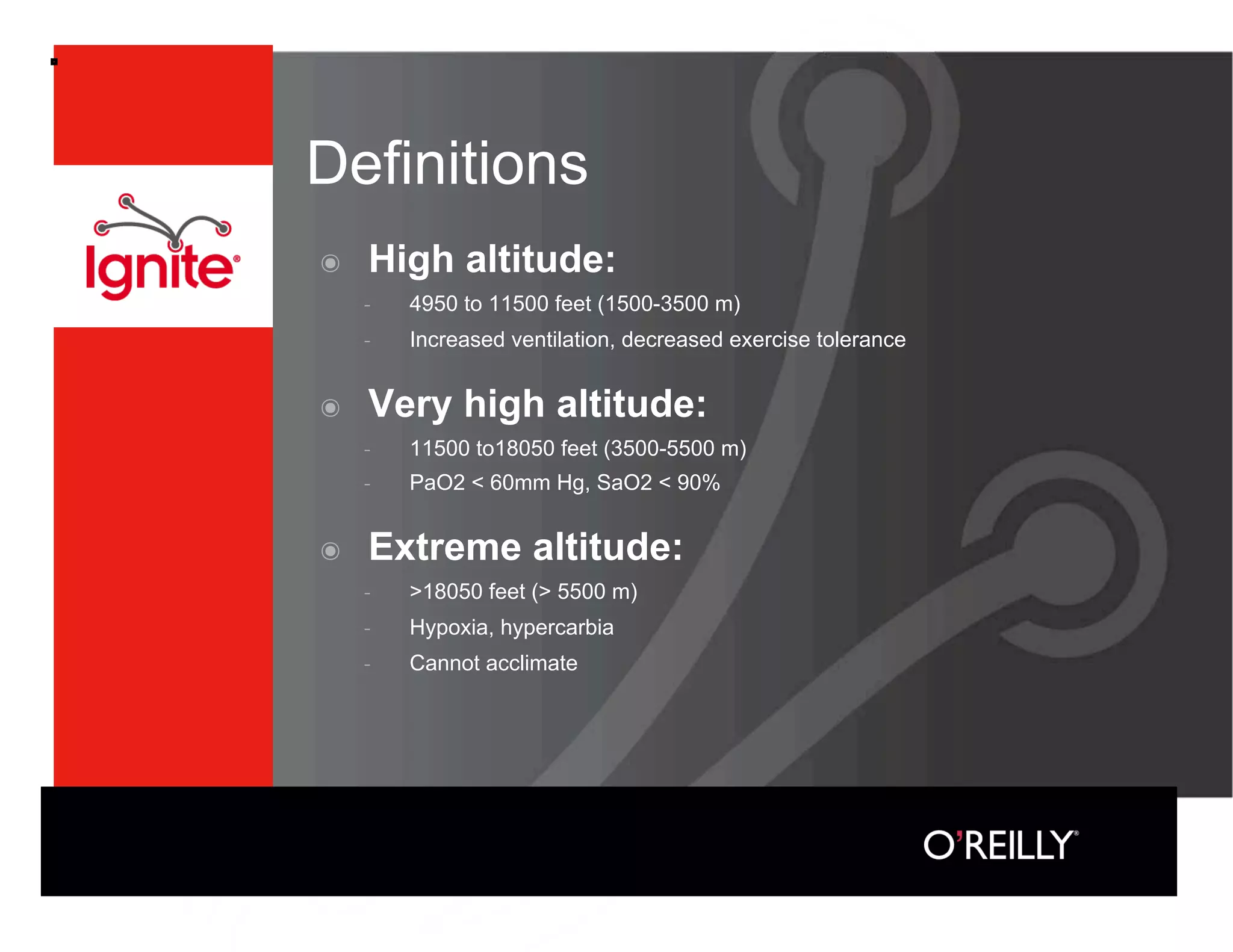 Ignite®

Definitions

High altitude:

- 4950 to 11500 feet (1500-3500 m)
- Increased ventilation, decreased exercise tolerance

Very high altitude:

- 11500 to18050 feet (3500-5500 m)
- PaO2 < 60mm Hg, SaO2 < 90%

Extreme altitude:

- >18050 feet (> 5500 m)
- Hypoxia, hypercarbia
- Cannot acclimate

O'REILLY®